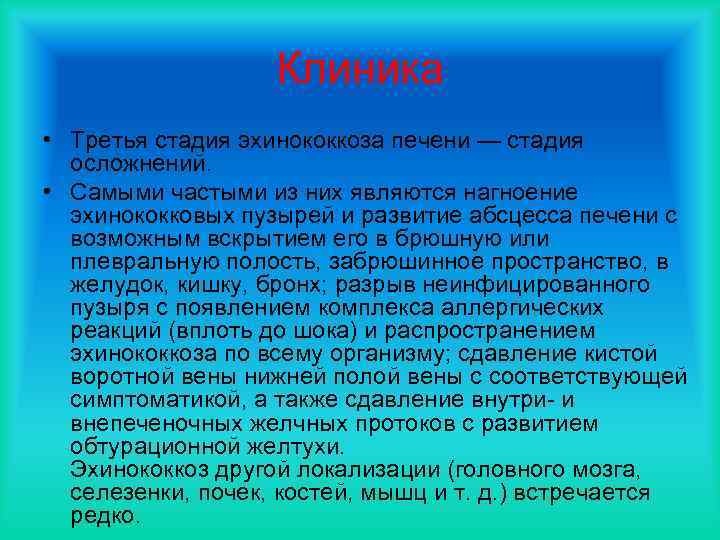 Клиника

• Третья стадия эхинококкоза печени — стадия осложнений.

• Самыми частыми из них являются нагноение эхинококковых пузырей и развитие абсцесса печени с возможным вскрытием его в брюшную или плевральную полость, забрюшинное пространство, в желудок, кишку, бронх; разрыв неинфицированного пузыря с появлением комплекса аллергических реакций (вплоть до шока) и распространением эхинококкоза по всему организму; сдавление кистой воротной вены нижней полой вены с соответствующей симптоматикой, а также сдавление внутри- и внепеченочных желчных протоков с развитием обтурационной желтухи.
Эхинококкоз другой локализации (головного мозга, селезенки, почек, костей, мышц и т. д.) встречается редко.